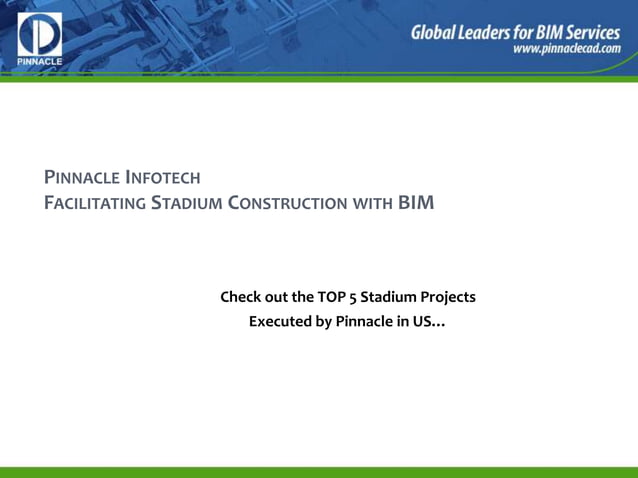 PINNACLE

Global Leaders for BIM Services
www.pinnaclecad.com

PINNACLE INFOTECH
FACILITATING STADIUM CONSTRUCTION WITH BIM

Check out the TOP 5 Stadium Projects
Executed by Pinnacle in US…